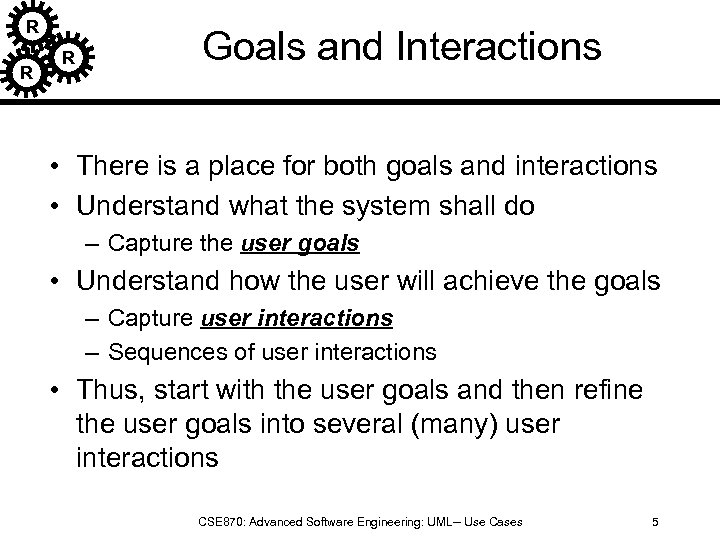 R
R
R

Goals and Interactions

• There is a place for both goals and interactions
• Understand what the system shall do
– Capture the user goals
• Understand how the user will achieve the goals
– Capture user interactions
– Sequences of user interactions
• Thus, start with the user goals and then refine the user goals into several (many) user interactions

CSE870: Advanced Software Engineering: UML– Use Cases

5